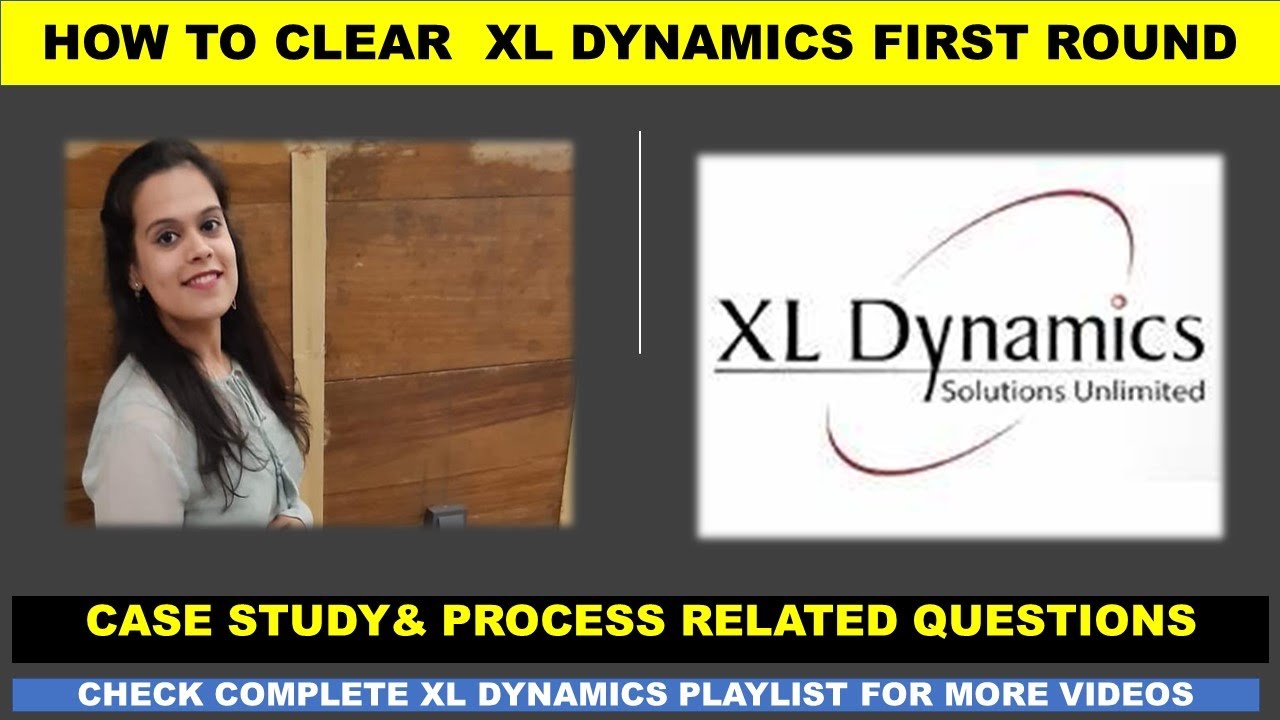 HOW TO CLEAR XL DYNAMICS FIRST ROUND

XL Dynamics
Solutions Unlimited

CASE STUDY& PROCESS RELATED QUESTIONS

CHECK COMPLETE XL DYNAMICS PLAYLIST FOR MORE VIDEOS